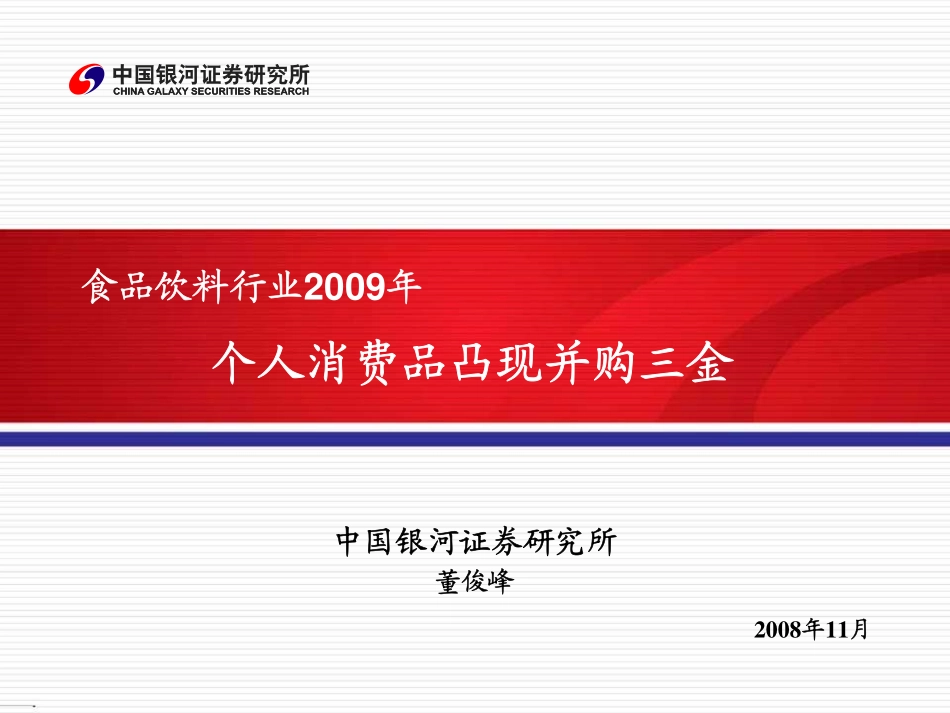 中国银河证券研究所
CHINA GALAXY SECURITIES RESEARCH

食品饮料行业2009年

个人消费品凸现并购三金

中国银河证券研究所
董俊峰

2008年11月